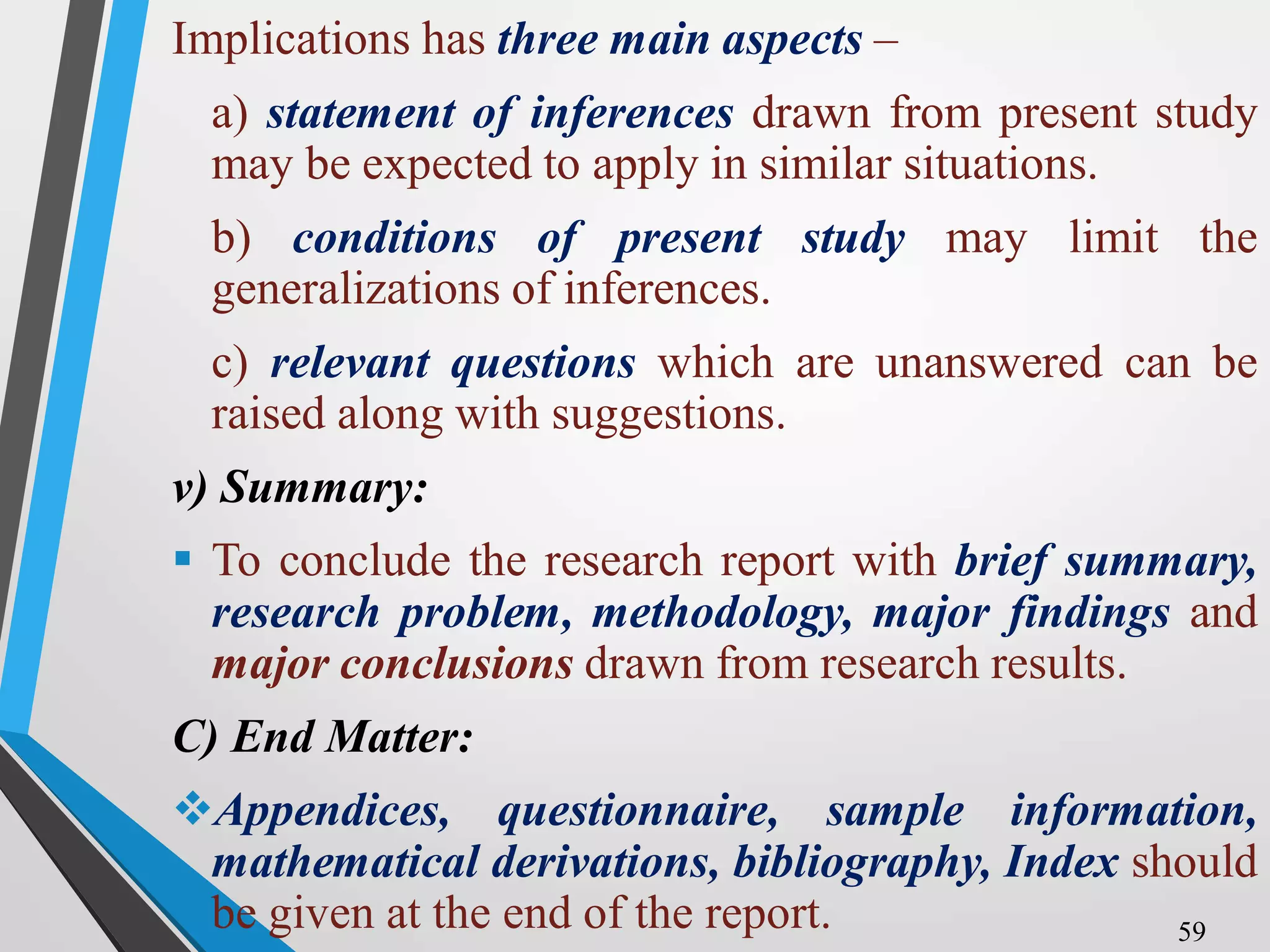 Implications has three main aspects –

a) statement of inferences drawn from present study may be expected to apply in similar situations.

b) conditions of present study may limit the generalizations of inferences.

c) relevant questions which are unanswered can be raised along with suggestions.

v) Summary:

▪ To conclude the research report with brief summary, research problem, methodology, major findings and major conclusions drawn from research results.

C) End Matter:

❖ Appendices, questionnaire, sample information, mathematical derivations, bibliography, Index should be given at the end of the report.

59